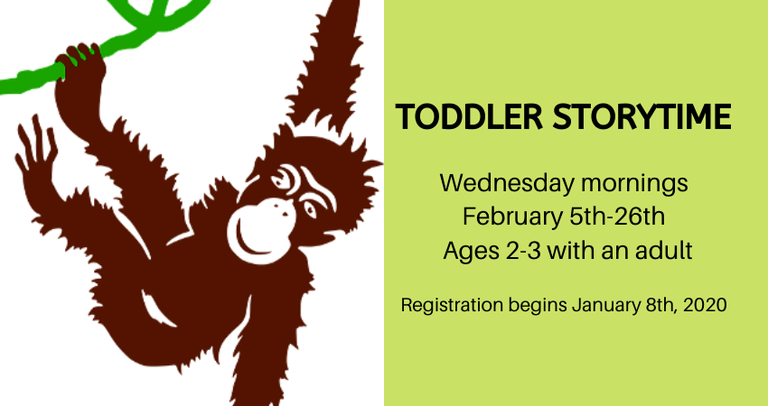 TODDLER STORYTIME

Wednesday mornings
February 5th-26th
Ages 2-3 with an adult

Registration begins January 8th, 2020